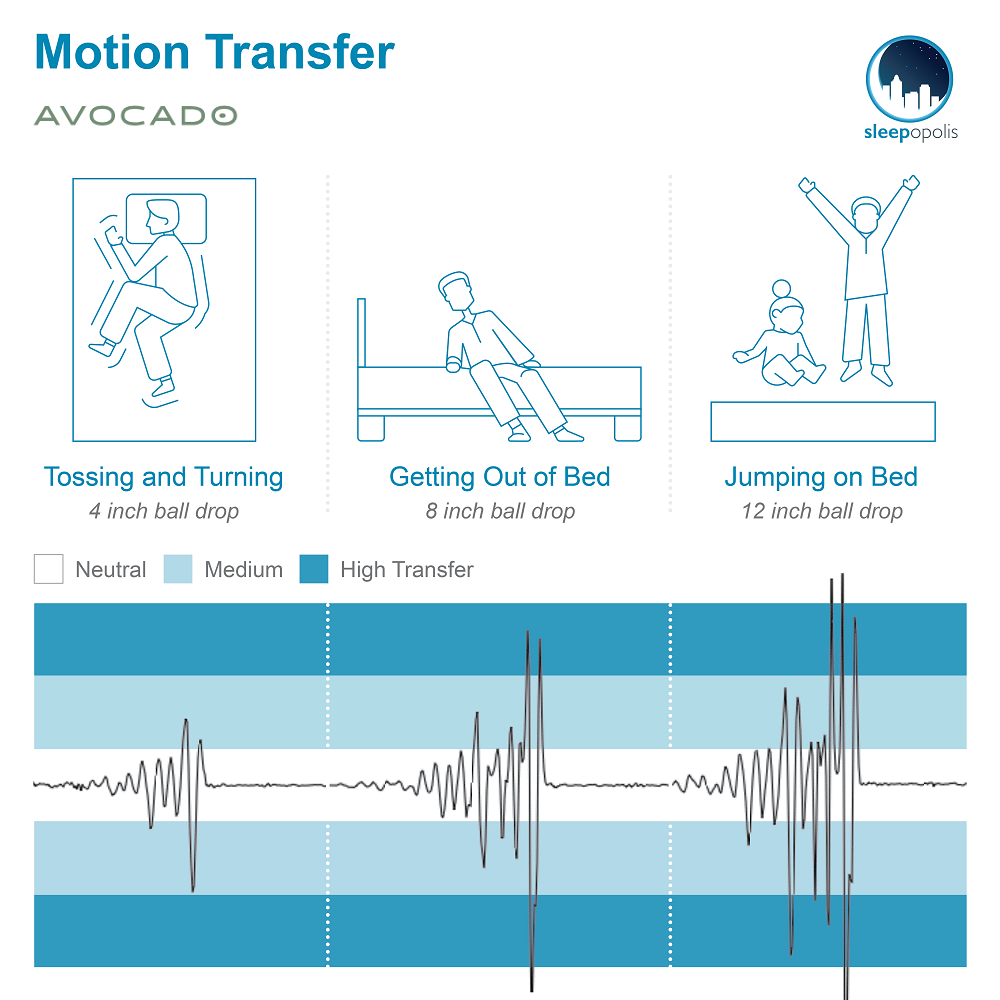 Motion Transfer

AVOCADO

sleepopolis

Tossing and Turning
4 inch ball drop

Getting Out of Bed
8 inch ball drop

Jumping on Bed
12 inch ball drop

Neutral
Medium
High Transfer